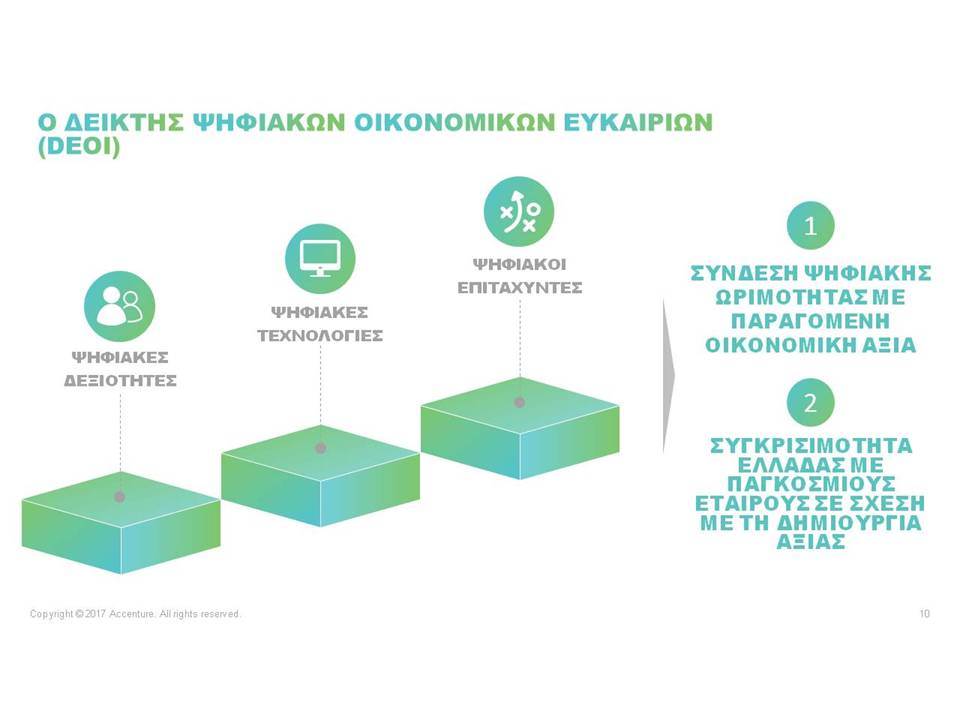 Ο ΔΕΙΚΤΗΣ ΨΗΦΙΑΚΩΝ ΟΙΚΟΝΟΜΙΚΩΝ ΕΥΚΑΙΡΙΩΝ (DEOI)

ΨΗΦΙΑΚΕΣ ΔΕΞΙΟΤΗΤΕΣ

ΨΗΦΙΑΚΕΣ ΤΕΧΝΟΛΟΓΙΕΣ

ΨΗΦΙΑΚΟΙ ΕΠΙΤΑΧΥΝΤΕΣ

1

ΣΥΝΔΕΣΗ ΨΗΦΙΑΚΗΣ ΩΡΙΜΟΤΗΤΑΣ ΜΕ ΠΑΡΑΓΟΜΕΝΗ ΟΙΚΟΝΟΜΙΚΗ ΑΞΙΑ

2

ΣΥΓΚΡΙΣΙΜΟΤΗΤΑ ΕΛΛΑΔΑΣ ΜΕ ΠΑΓΚΟΣΜΙΟΥΣ ΕΤΑΙΡΟΥΣ ΣΕ ΣΧΕΣΗ ΜΕ ΤΗ ΔΗΜΙΟΥΡΓΙΑ ΑΞΙΑΣ

Copyright © 2017 Accenture. All rights reserved.

10